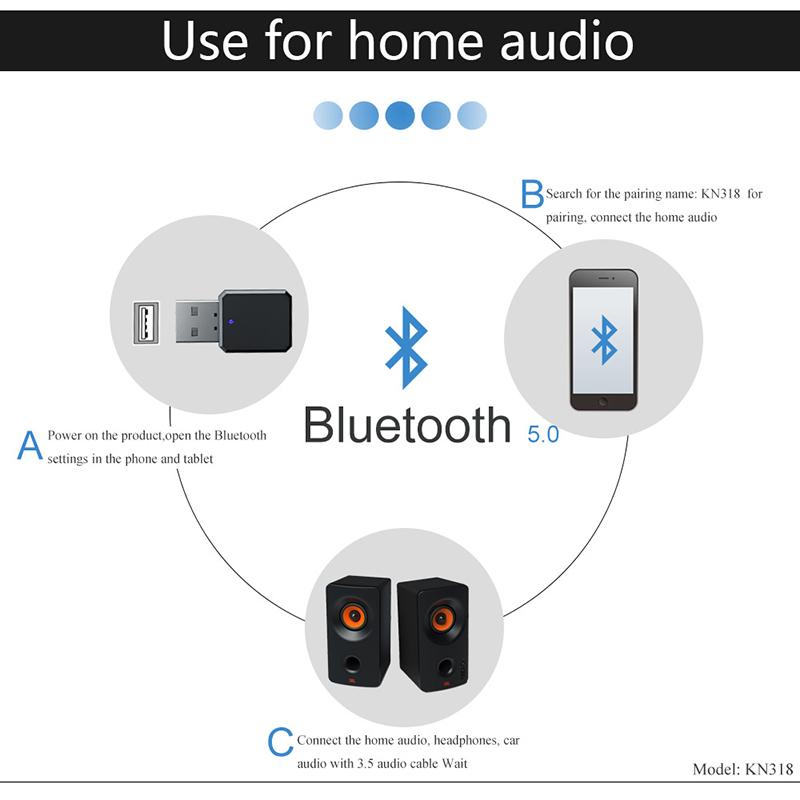 Use for home audio

B Search for the pairing name: KN318 for pairing, connect the home audio

Bluetooth 5.0

A Power on the product,open the Bluetooth settings in the phone and tablet

C Connect the home audio, headphones, car audio with 3.5 audio cable Wait

Model: KN318